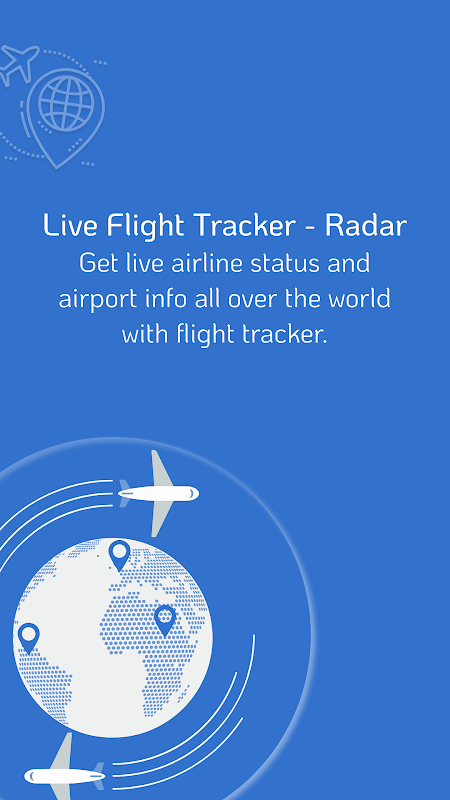 Live Flight Tracker - Radar
Get live airline status and airport info all over the world with flight tracker.